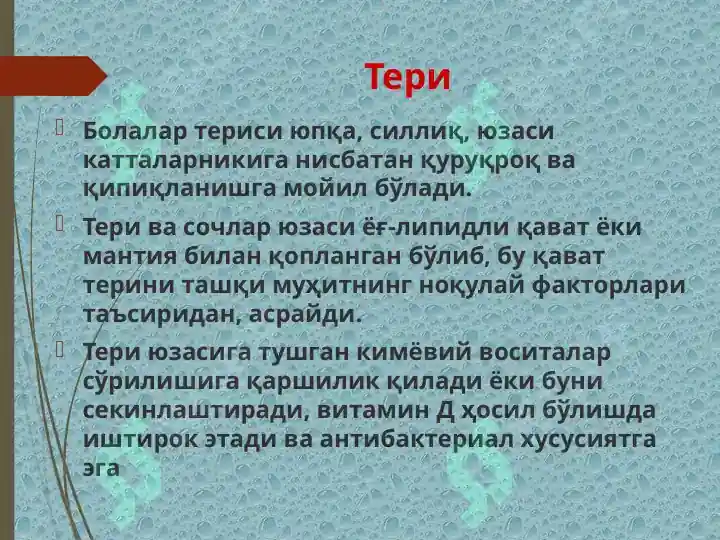 Тери

Болалар териси юпқа, силлиқ, юзаси катталарникига нисбатан қуруқроқ ва қипиқланишга мойил бўлади.

Тери ва сочлар юзаси ёғ-липидли қават ёки мантия билан қопланган бўлиб, бу қават терини ташқи муҳитнинг ноқулай факторлари таъсиридан, асрайди.

Тери юзасига тушган кимёвий воситалар сўрилишига қаршилик қилади ёки буни секинлаштиради, витамин Д ҳосил бўлишда иштирок этади ва антибактериал хусусиятга эга